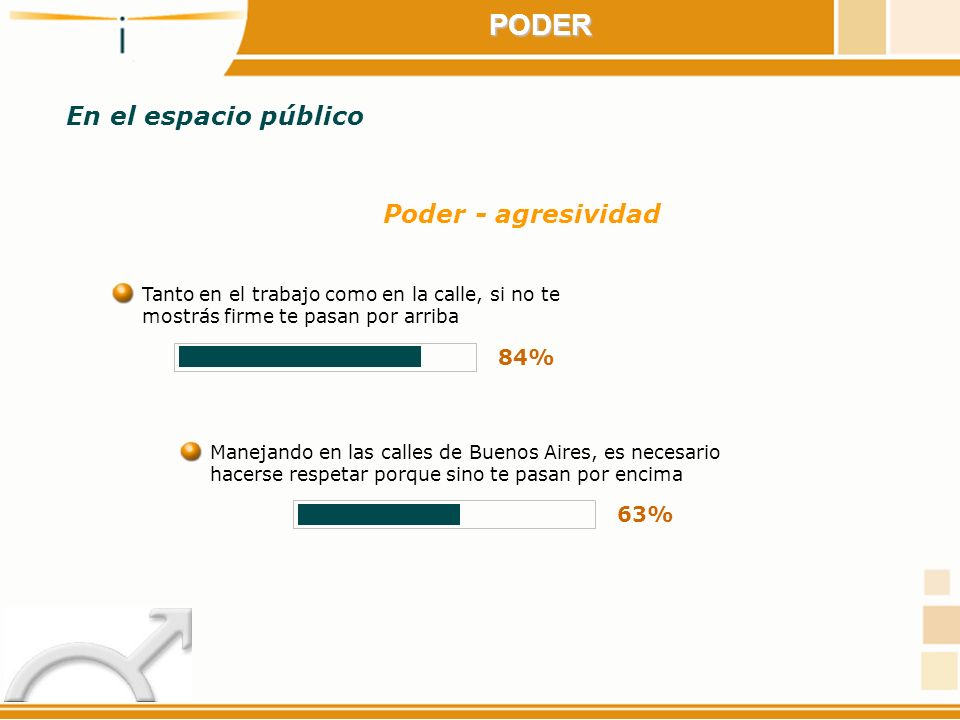 PODER

En el espacio público

Poder - agresividad

Tanto en el trabajo como en la calle, si no te mostrás firme te pasan por arriba

84%

Manejando en las calles de Buenos Aires, es necesario hacerse respetar porque sino te pasan por encima

63%